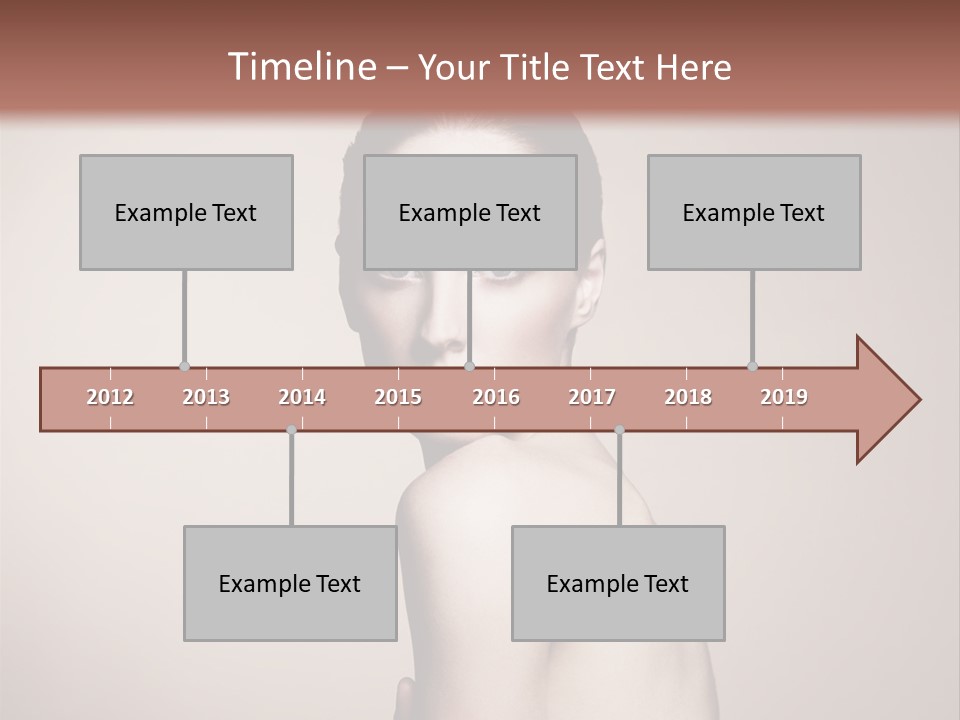 Timeline – Your Title Text Here

Example Text

Example Text

Example Text

2012 2013 2014 2015 2016 2017 2018 2019

Example Text

Example Text